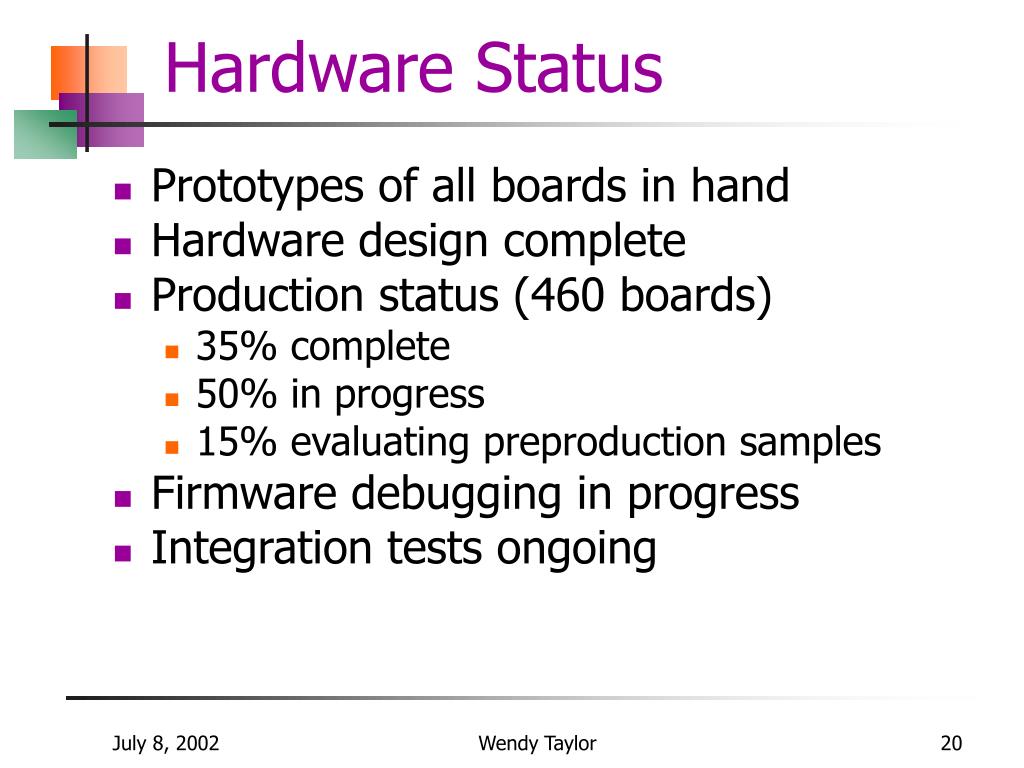 Hardware Status

- Prototypes of all boards in hand
- Hardware design complete
- Production status (460 boards)
  - 35% complete
  - 50% in progress
  - 15% evaluating preproduction samples
- Firmware debugging in progress
- Integration tests ongoing

July 8, 2002

Wendy Taylor

20